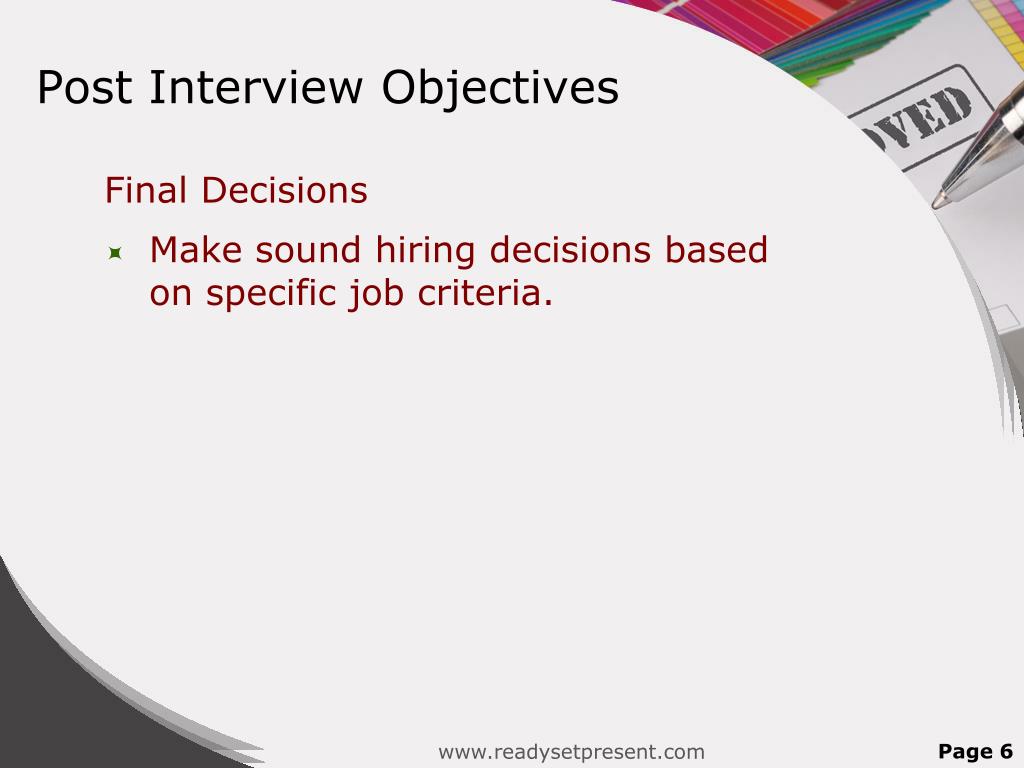 Post Interview Objectives

Final Decisions

Make sound hiring decisions based on specific job criteria.

OVED

www.readysetpresent.com

Page 6